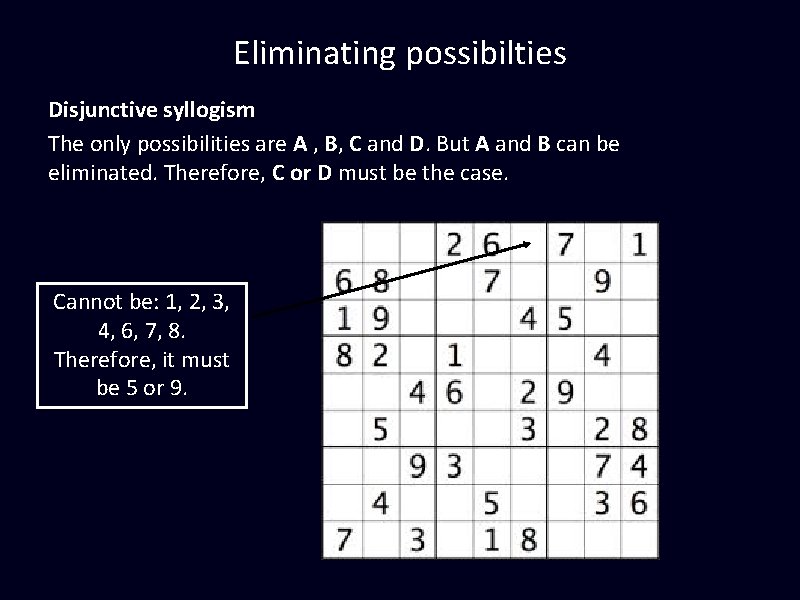 Eliminating possibilties

Disjunctive syllogism

The only possibilities are A , B, C and D. But A and B can be eliminated. Therefore, C or D must be the case.

Cannot be: 1, 2, 3, 4, 6, 7, 8. Therefore, it must be 5 or 9.

|  |  |  | 2 | 6 |  | 7 |  | 1 |
|---|---|---|---|---|---|---|---|---|
| 6 | 8 |  |  | 7 |  |  | 9 |  |
| 1 | 9 |  |  |  | 4 | 5 |  |  |
| 8 | 2 |  | 1 |  |  |  | 4 |  |
|  |  | 4 | 6 |  | 2 | 9 |  |  |
|  | 5 |  |  |  | 3 |  | 2 | 8 |
|  |  | 9 | 3 |  |  |  | 7 | 4 |
|  | 4 |  |  | 5 |  |  | 3 | 6 |
| 7 |  | 3 |  | 1 | 8 |  |  |  |